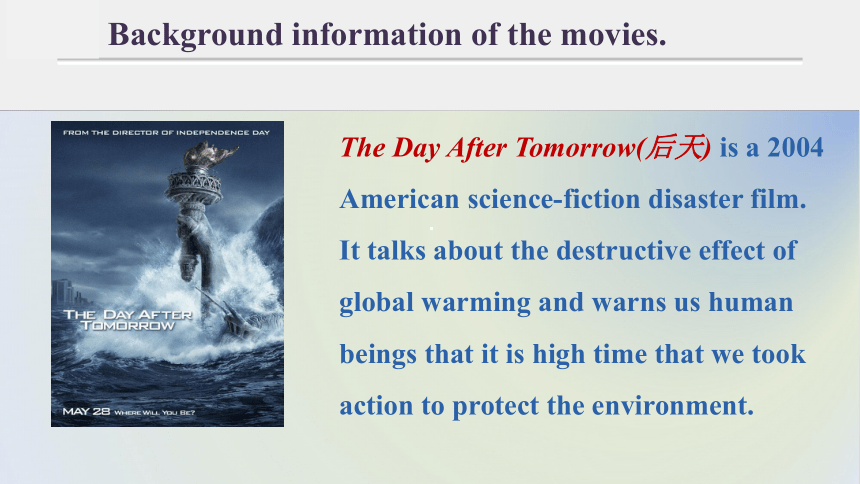 Background information of the movies.

FROM THE DIRECTOR OF INDEPENDENCE DAY

THE DAY AFTER TOMORROW

MAY 28 WHERE WILL YOU BE?

The Day After Tomorrow(后天) is a 2004 American science-fiction disaster film. It talks about the destructive effect of global warming and warns us human beings that it is high time that we took action to protect the environment.